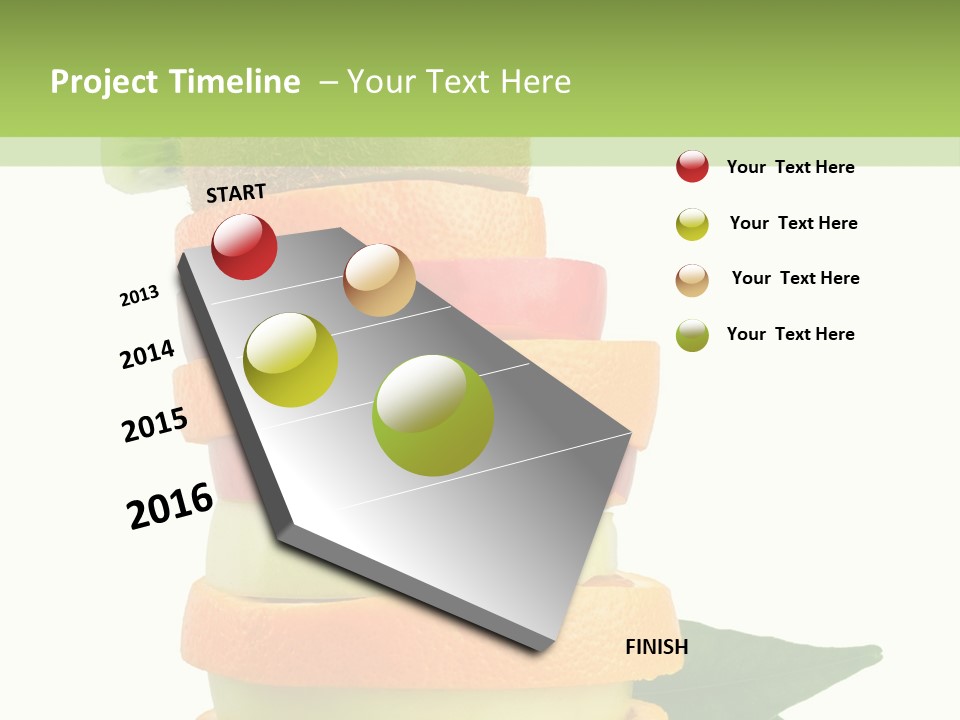 Project Timeline – Your Text Here

START

2013

2014

2015

2016

FINISH

Your Text Here

Your Text Here

Your Text Here

Your Text Here